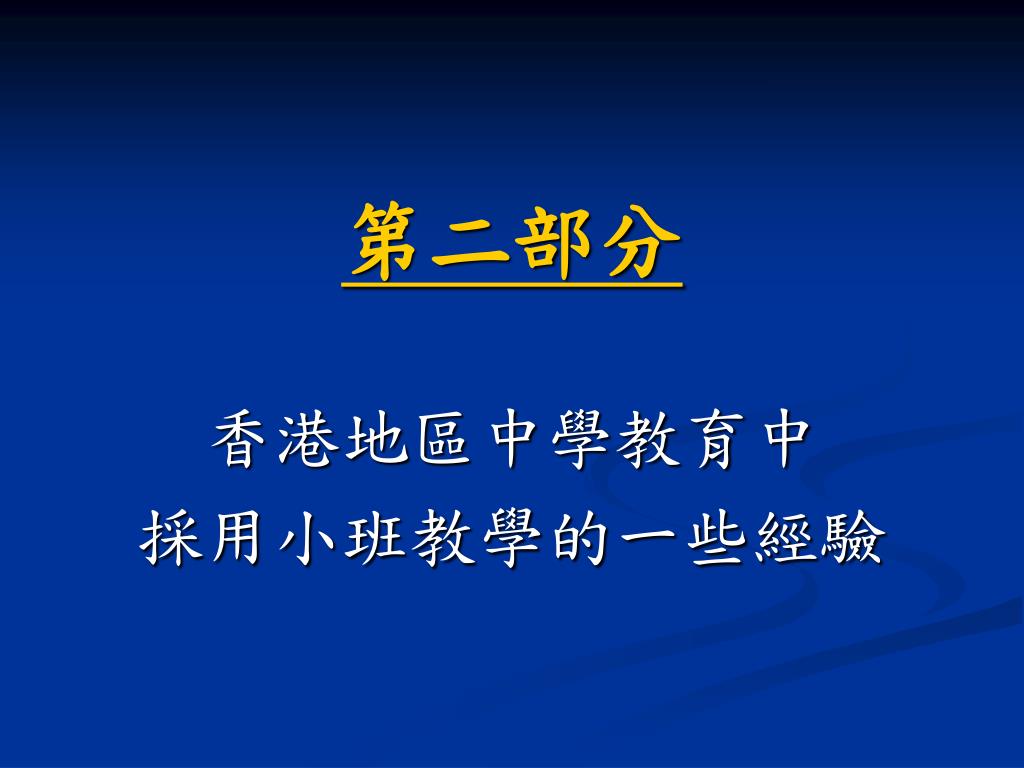 第二部分

香港地區中學教育中
採用小班教學的一些經驗